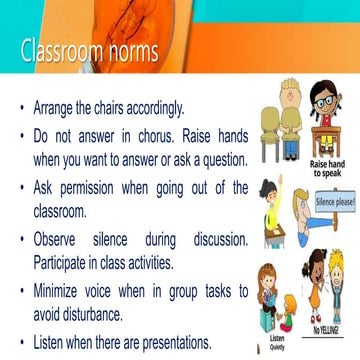 Classroom norms

• Arrange the chairs accordingly.

• Do not answer in chorus. Raise hands when you want to answer or ask a question.

• Ask permission when going out of the classroom.

• Observe silence during discussion. Participate in class activities.

• Minimize voice when in group tasks to avoid disturbance.

• Listen when there are presentations.

Raise hand to speak

Silence please!

Listen Quietly

No YELLING!